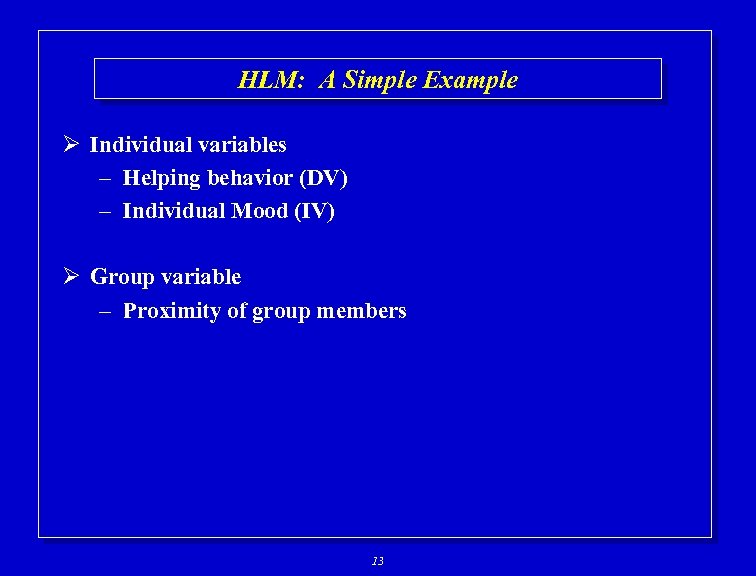 HLM: A Simple Example

➢ Individual variables
– Helping behavior (DV)
– Individual Mood (IV)

➢ Group variable
– Proximity of group members

13